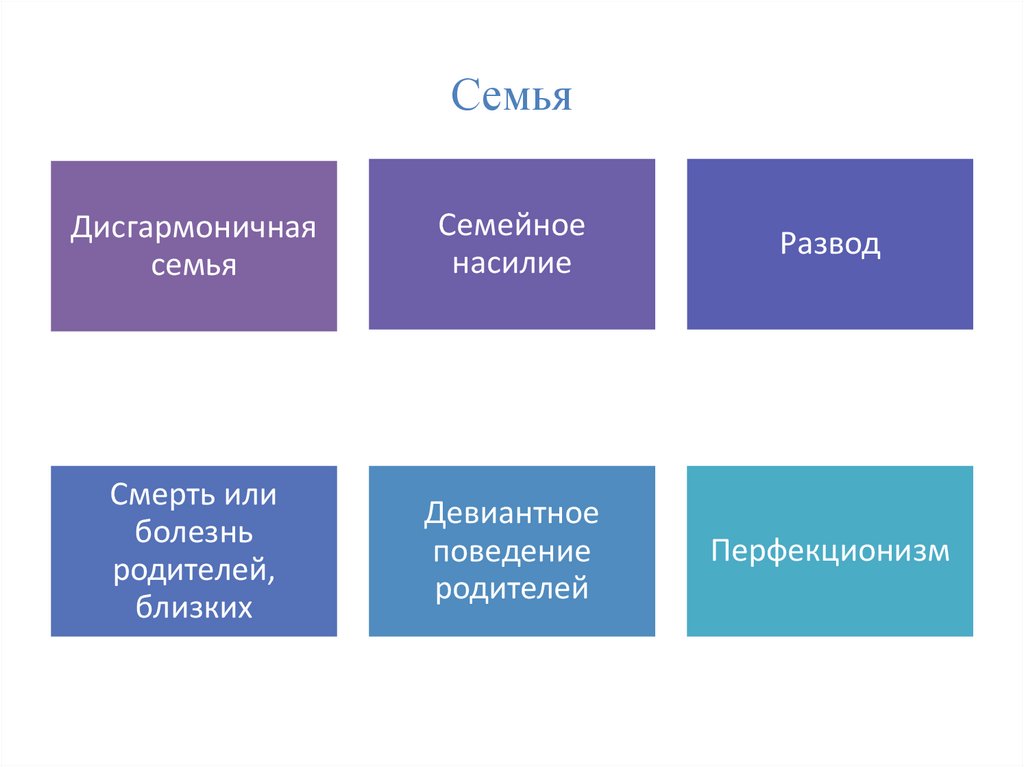 Семья

Дисгармоничная семья

Семейное насилие

Развод

Смерть или болезнь родителей, близких

Девиантное поведение родителей

Перфекционизм